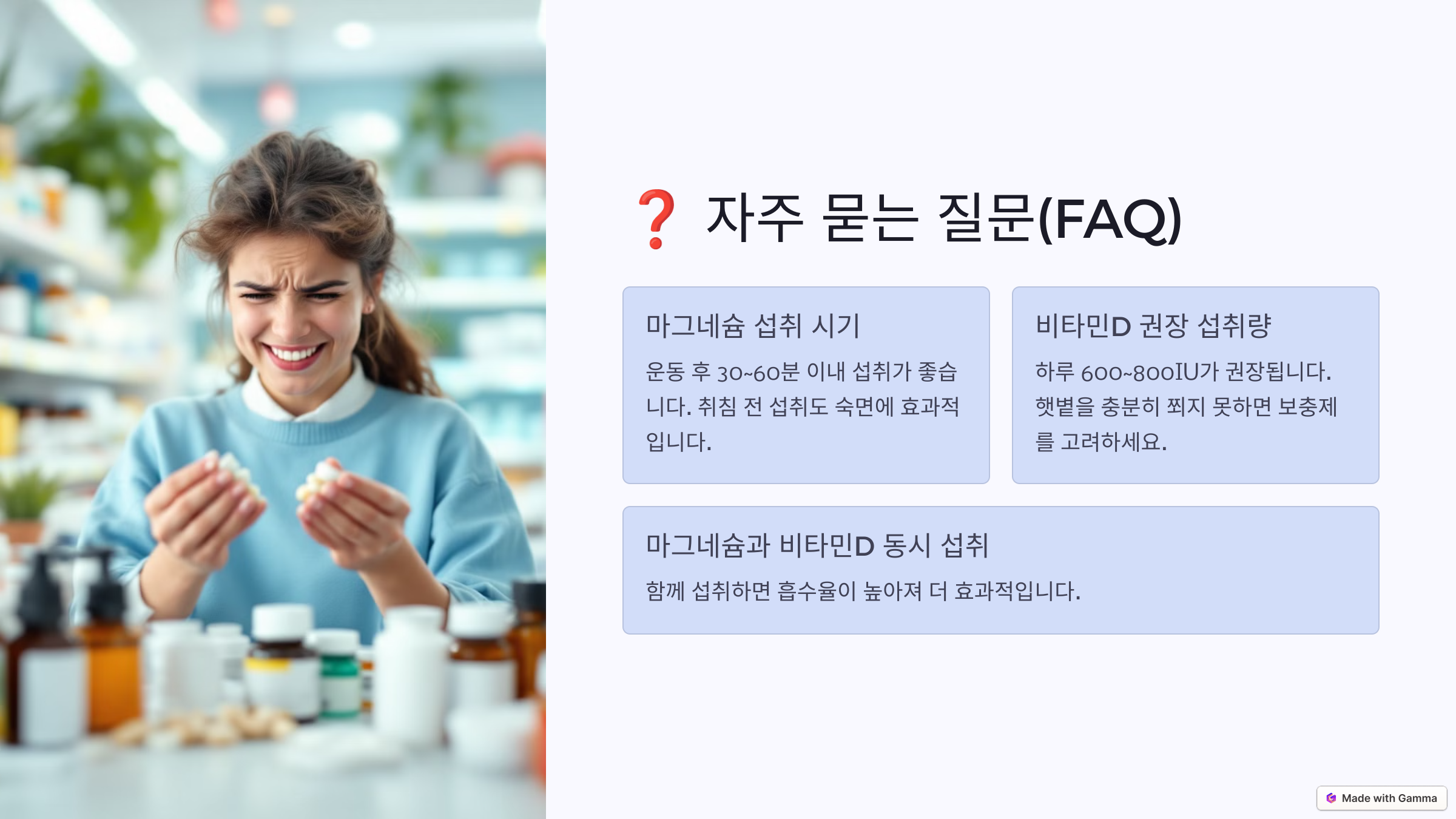 ❓ 자주 묻는 질문(FAQ)

마그네슘 섭취 시기

운동 후 30~60분 이내 섭취가 좋습니다. 취침 전 섭취도 숙면에 효과적입니다.

비타민D 권장 섭취량

하루 600~800IU가 권장됩니다. 햇볕을 충분히 쬐지 못하면 보충제를 고려하세요.

마그네슘과 비타민D 동시 섭취

함께 섭취하면 흡수율이 높아져 더 효과적입니다.

Made with Gamma